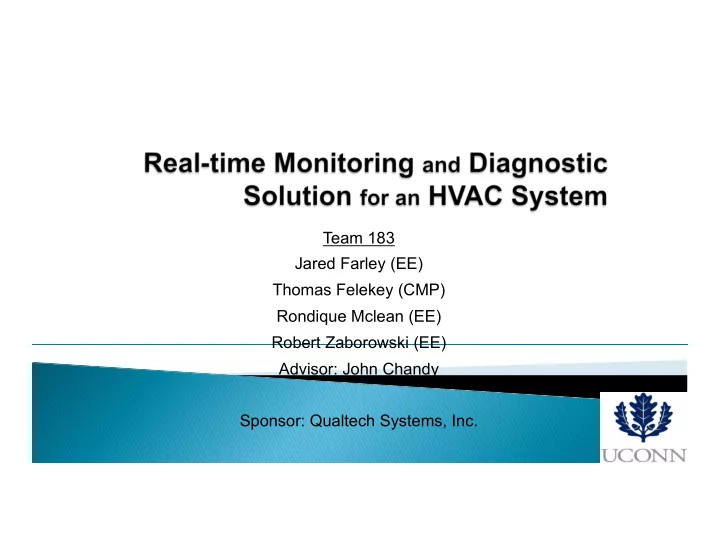 Real-time Monitoring and Diagnostic Solution for an HVAC System

Team 183
Jared Farley (EE)
Thomas Felekey (CMP)
Rondique Mclean (EE)
Robert Zaborowski (EE)
Advisor: John Chandy

Sponsor: Qualtech Systems, Inc.

UCONN